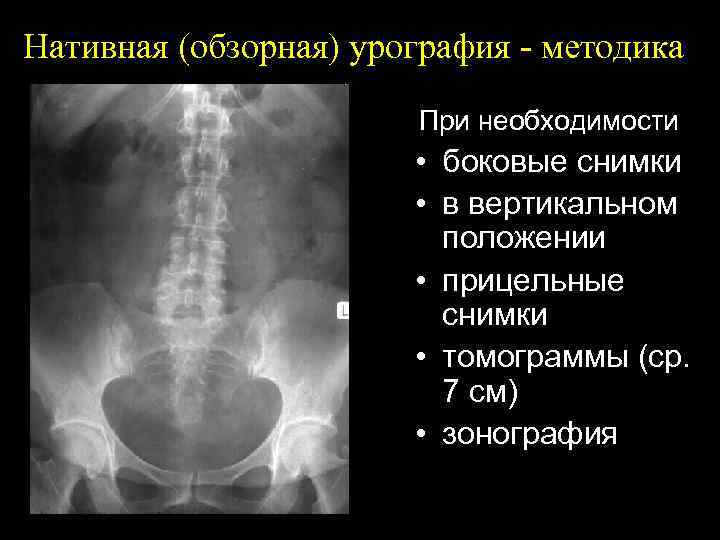 Нативная (обзорная) урография - методика

L

При необходимости

• боковые снимки
• в вертикальном положении
• прицельные снимки
• томограммы (ср. 7 см)
• зонография